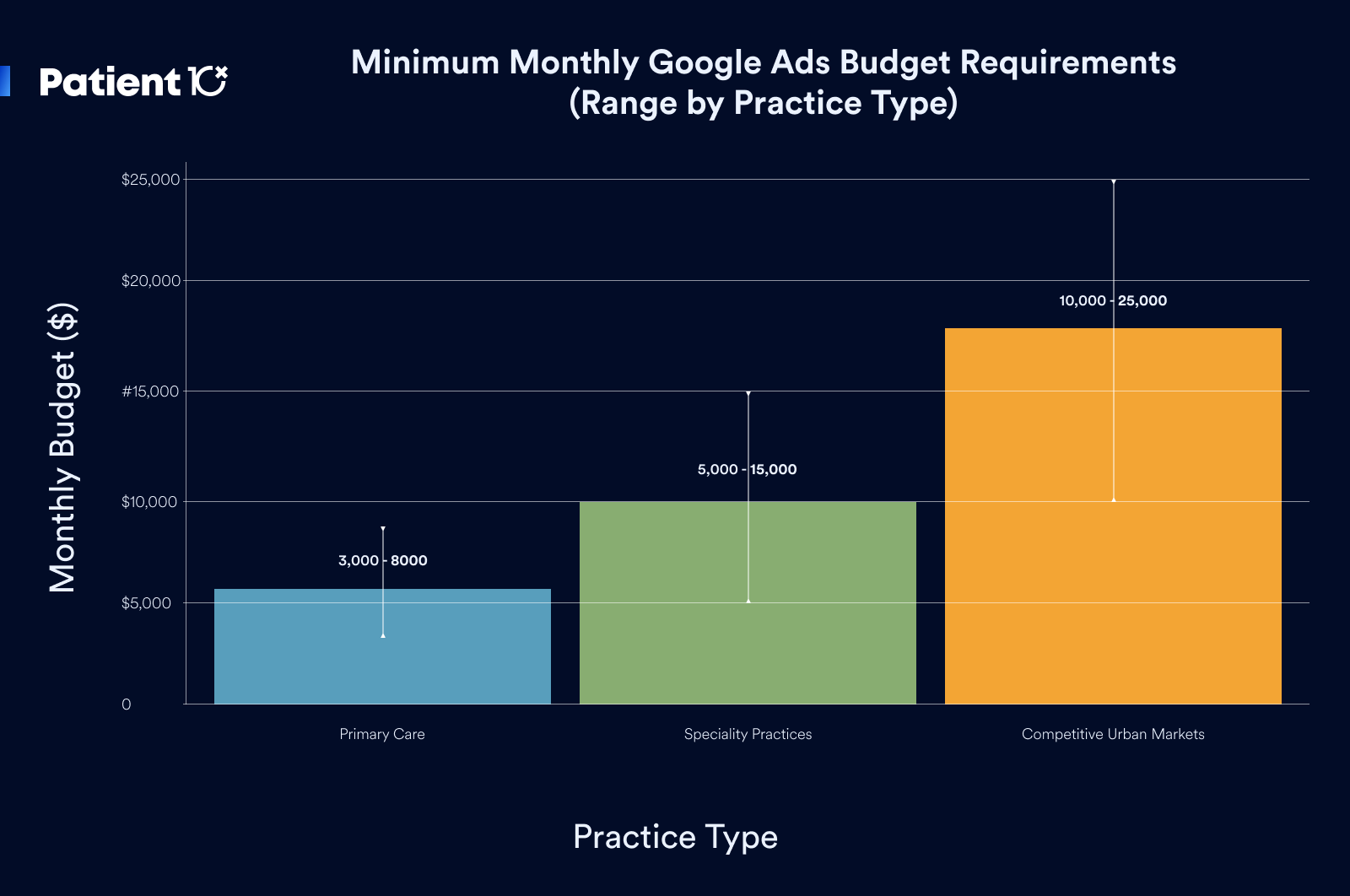 Patient 10x

Minimum Monthly Google Ads Budget Requirements (Range by Practice Type)

Monthly Budget ($)

$25,000
$20,000
#15,000
$10,000
$5,000
0

3,000 - 8000
5,000 - 15,000
10,000 - 25,000

Primary Care
Speciality Practices
Competitive Urban Markets

Practice Type